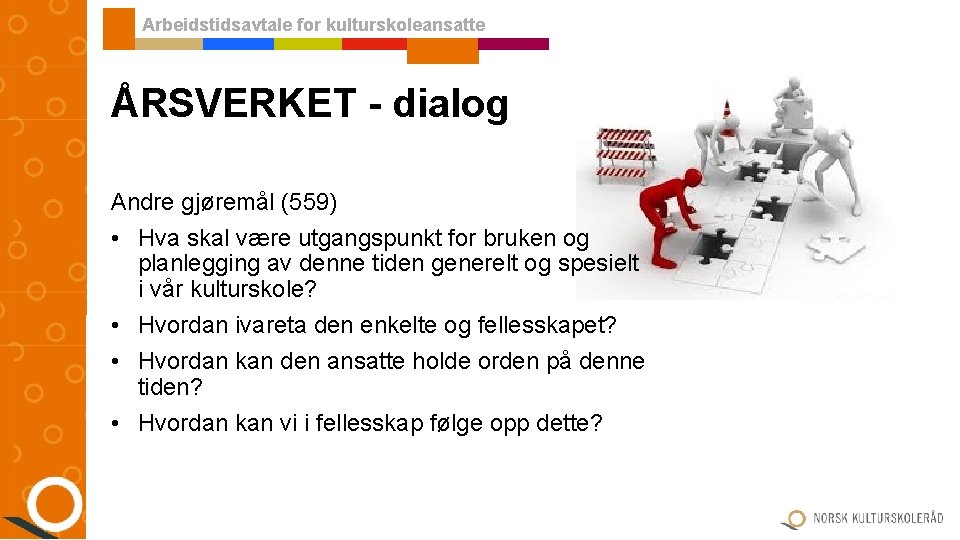 Arbeidstidsavtale for kulturskoleansatte

ÅRSVERKET - dialog

Andre gjøremål (559)

• Hva skal være utgangspunkt for bruken og planlegging av denne tiden generelt og spesielt i vår kulturskole?
• Hvordan ivareta den enkelte og fellesskapet?
• Hvordan kan den ansatte holde orden på denne tiden?
• Hvordan kan vi i fellesskap følge opp dette?

NORSK KULTURSKOLERÅD